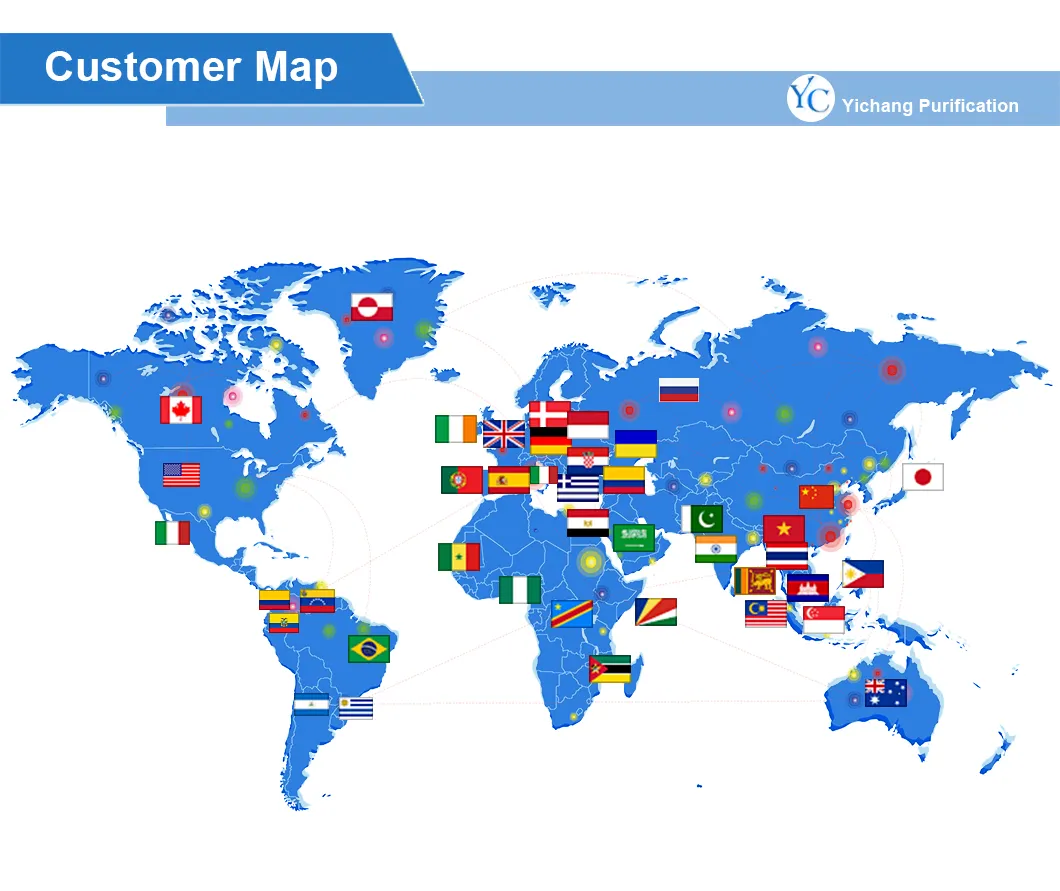 Customer Map

YC Yichang Purification